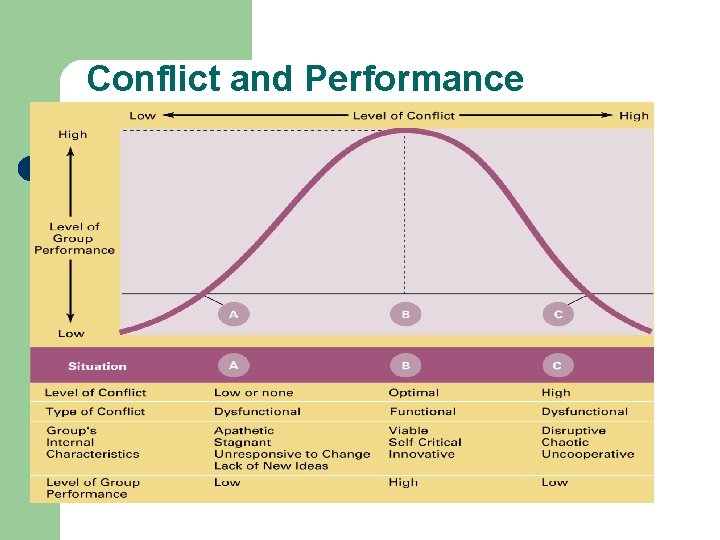 Conflict and Performance

Low Level of Conflict High

High

Level of Group Performance

Low

A B C

| Situation | A | B | C |
|---|---|---|---|
| Level of Conflict | Low or none | Optimal | High |
| Type of Conflict | Dysfunctional | Functional | Dysfunctional |
| Group's Internal Characteristics | Apathetic Stagnant Unresponsive to Change Lack of New Ideas | Viable Self Critical Innovative | Disruptive Chaotic Uncooperative |
| Level of Group Performance | Low | High | Low |